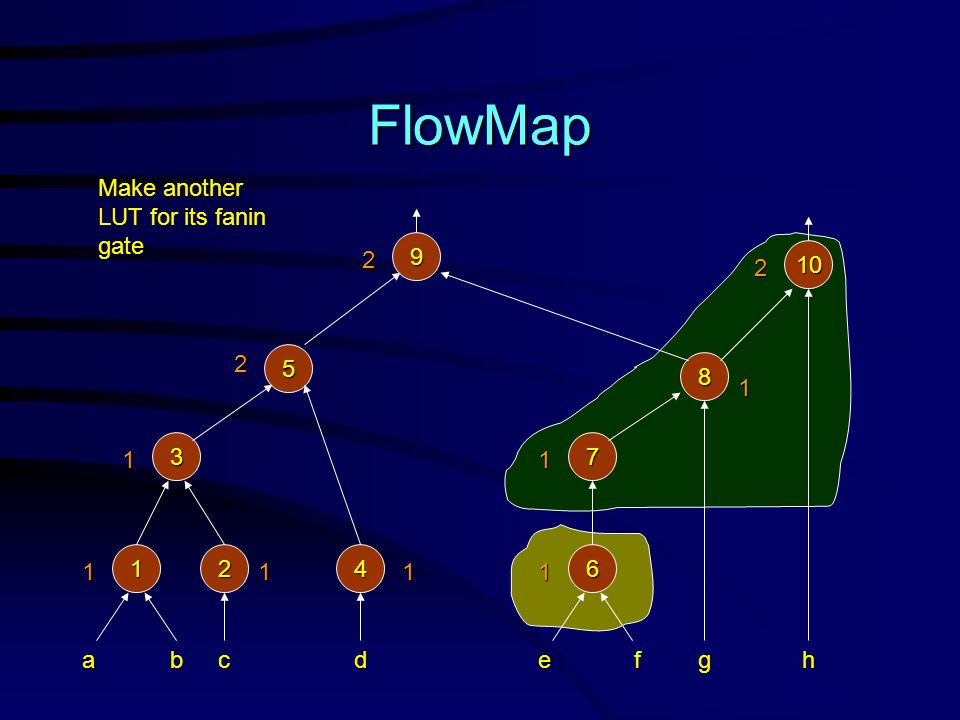 FlowMap

Make another LUT for its fanin gate

2 9

2 10

2 5

8 1

1 3

1 7

1 1

2 1

4 1

1 6

a b c d e f g h